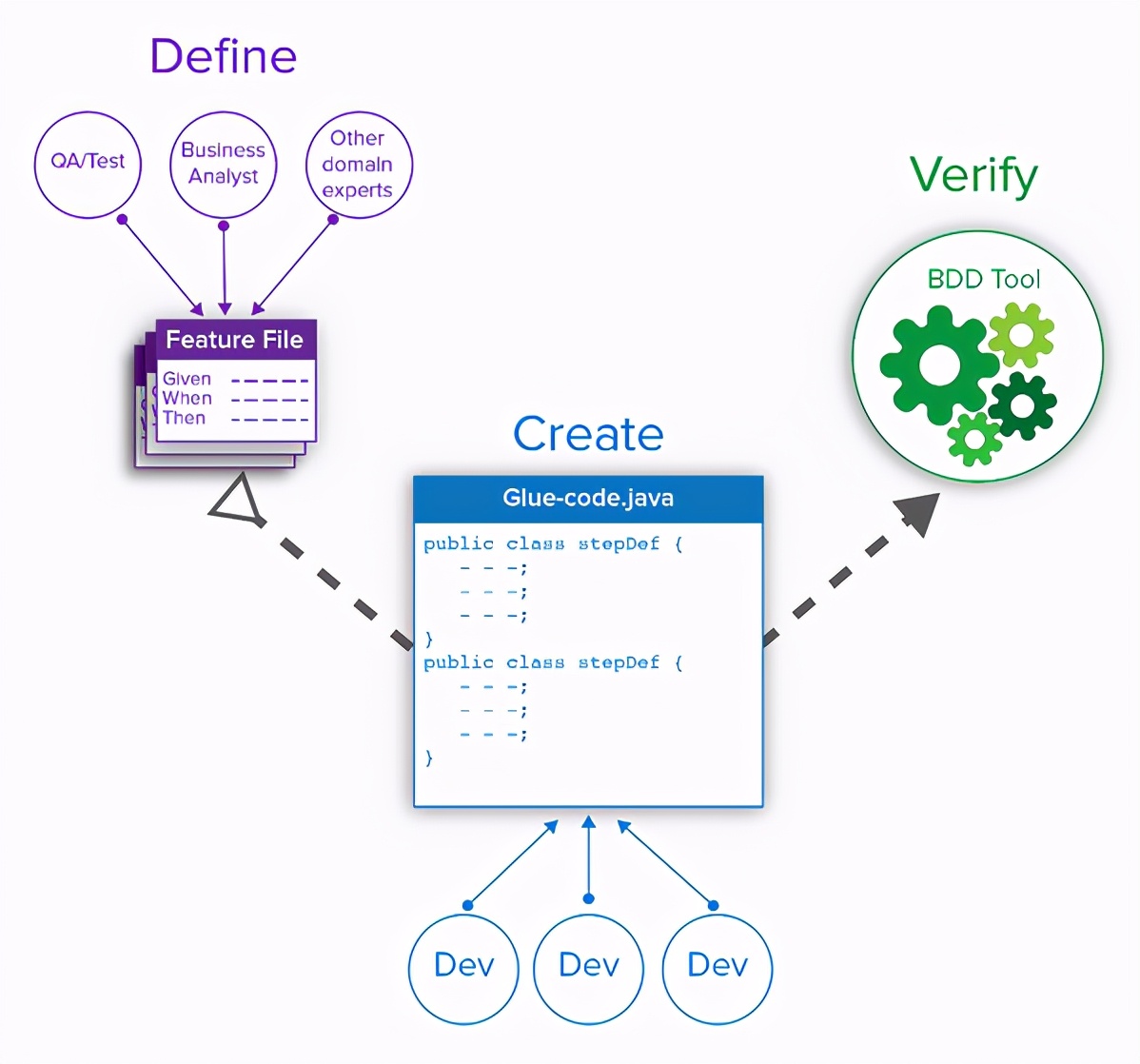 Define

QA/Test

Business Analyst

Other domain experts

Feature File

Given -----
When -----
Then -----

Verify

BDD Tool

Create

Glue-code.java

public class stepDef {
- - -;
- - -;
- - -;
}
public class stepDef {
- - -;
- - -;
- - -;
}

Dev

Dev

Dev